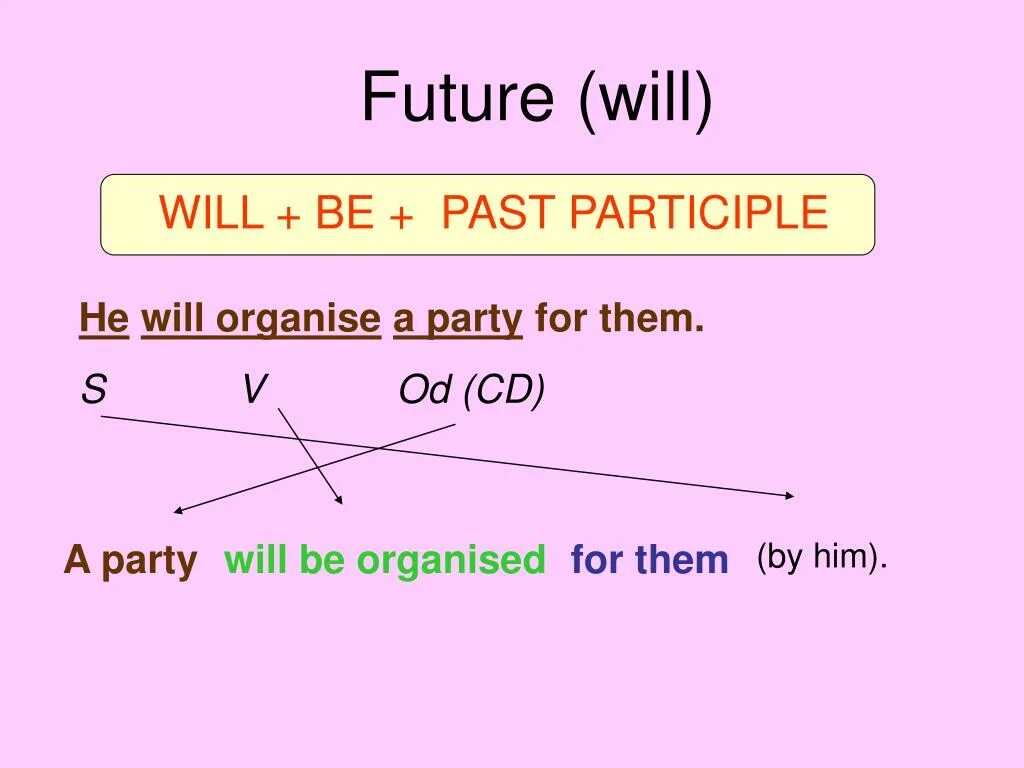 Future (will)

WILL + BE + PAST PARTICIPLE

He will organise a party for them.

S V Od (CD)

A party will be organised for them (by him).